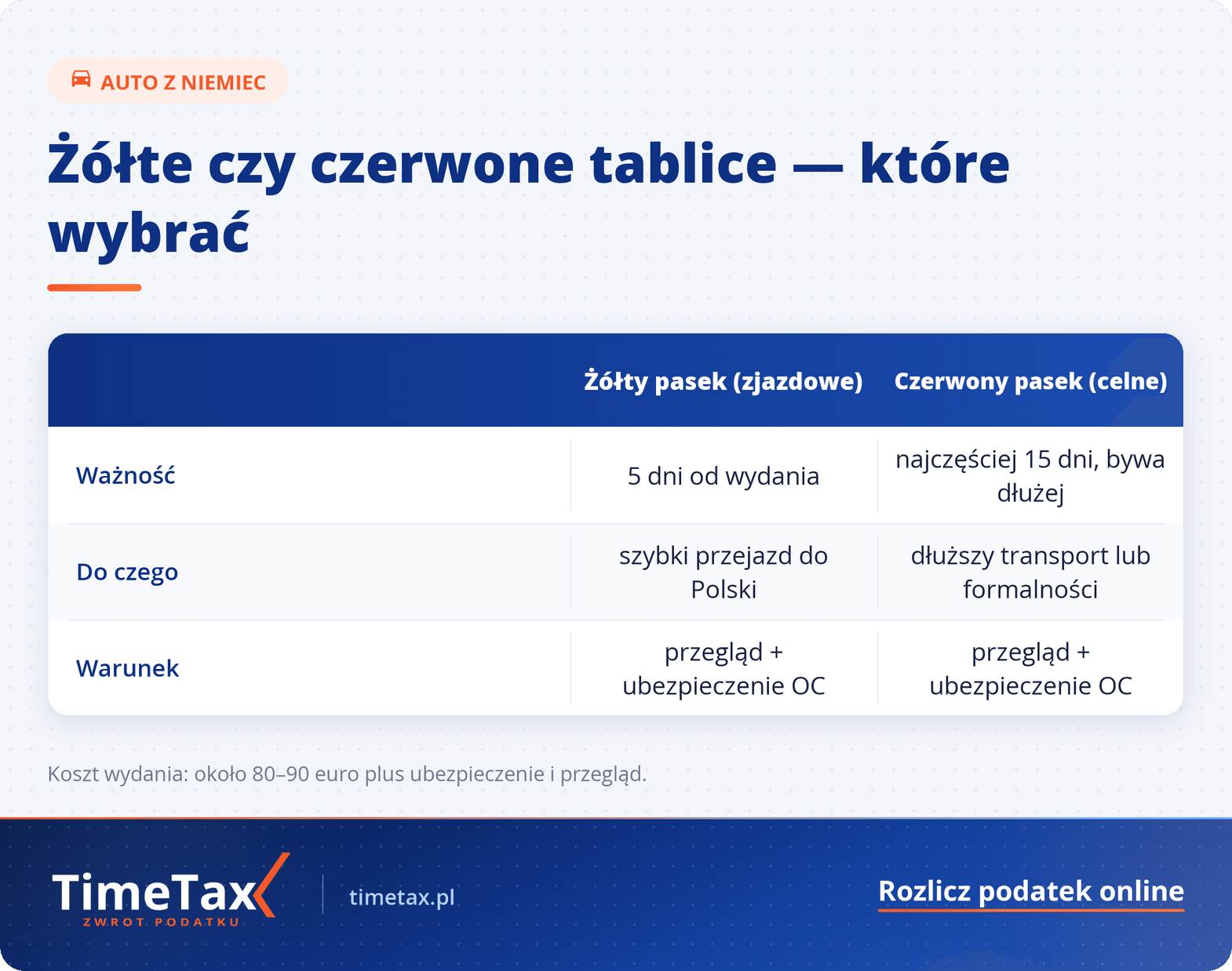 AUTO Z NIEMIEC

Żółte czy czerwone tablice — które wybrać

| | Żółty pasek (zjazdowe) | Czerwony pasek (celne) |
|---|---|---|
| Ważność | 5 dni od wydania | najczęściej 15 dni, bywa dłużej |
| Do czego | szybki przejazd do Polski | dłuższy transport lub formalności |
| Warunek | przegląd + ubezpieczenie OC | przegląd + ubezpieczenie OC |

Koszt wydania: około 80–90 euro plus ubezpieczenie i przegląd.

TimeTax
ZWROT PODATKU
timetax.pl
Rozlicz podatek online